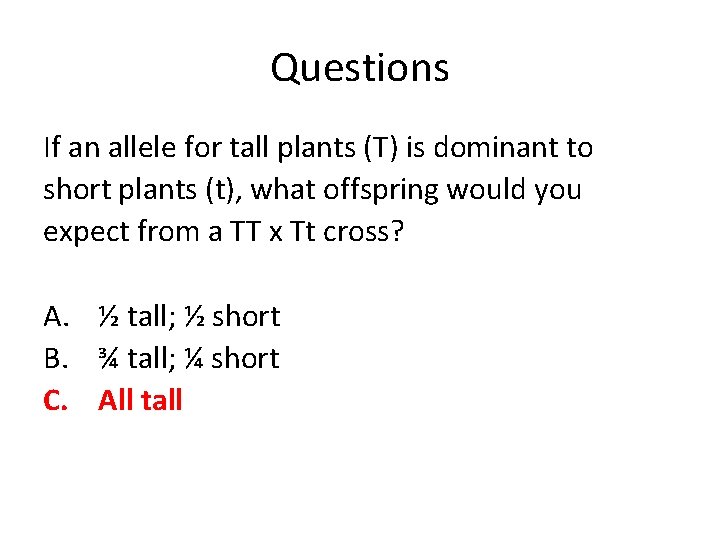 Questions

If an allele for tall plants (T) is dominant to short plants (t), what offspring would you expect from a TT x Tt cross?

A. ½ tall; ½ short
B. ¾ tall; ¼ short
C. All tall